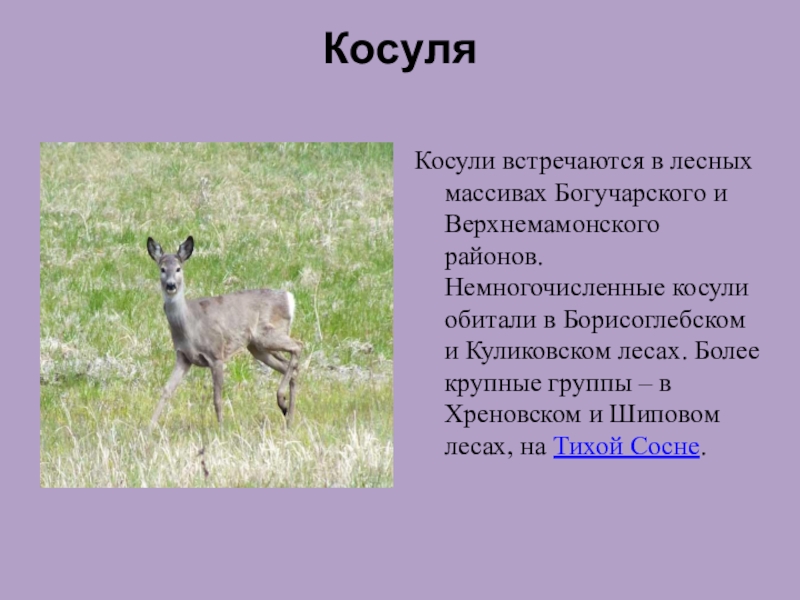 Косуля

Косули встречаются в лесных массивах Богучарского и Верхнемамонского районов. Немногочисленные косули обитали в Борисоглебском и Куликовском лесах. Более крупные группы – в Хреновском и Шиповом лесах, на Тихой Сосне.